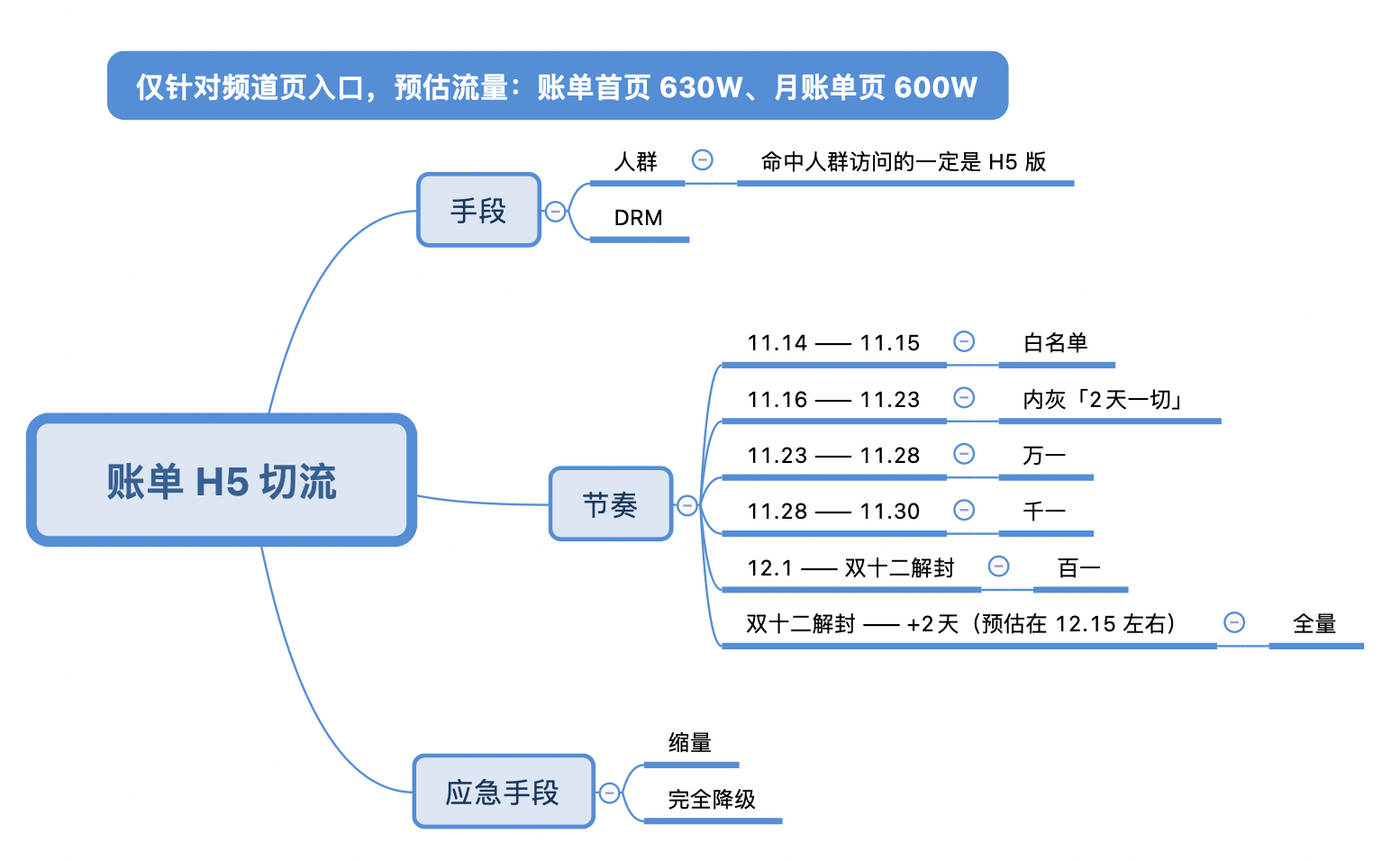 仅针对频道页入口，预估流量：账单首页 630W、月账单页 600W

账单 H5 切流

手段

人群

命中人群访问的一定是 H5 版

DRM

节奏

11.14 —— 11.15

白名单

11.16 —— 11.23

内灰「2天一切」

11.23 —— 11.28

万一

11.28 —— 11.30

千一

12.1 —— 双十二解封

百一

双十二解封 —— +2天（预估在 12.15 左右）

全量

应急手段

缩量

完全降级